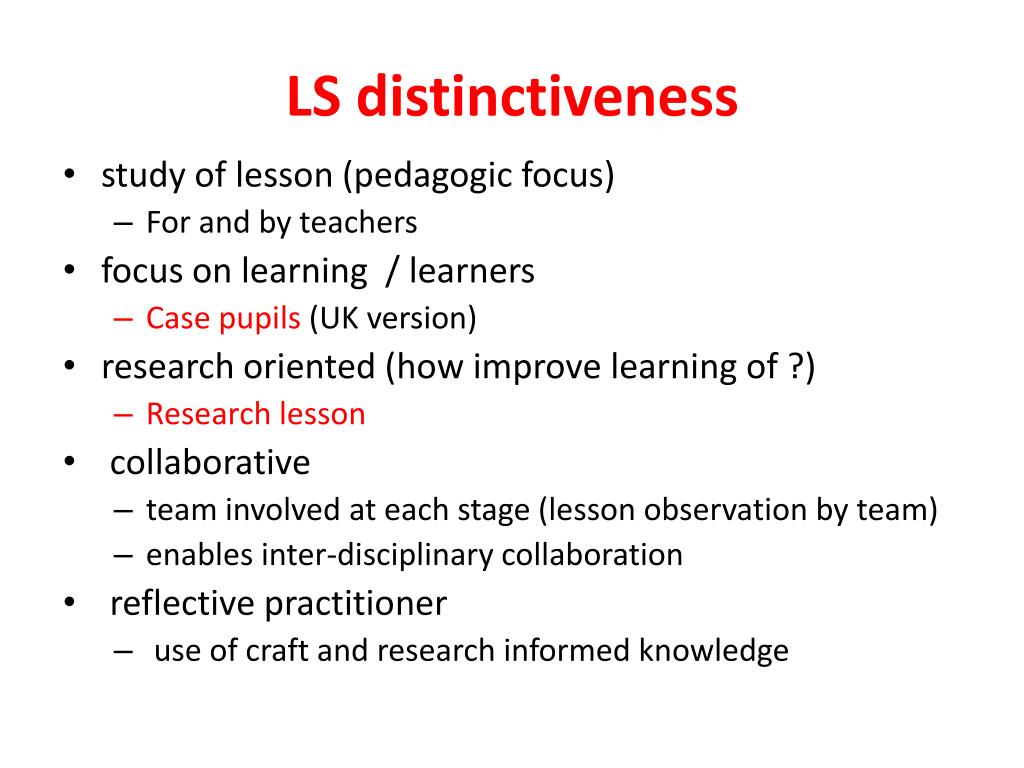 LS distinctiveness

• study of lesson (pedagogic focus)
– For and by teachers
• focus on learning / learners
– Case pupils (UK version)
• research oriented (how improve learning of ?)
– Research lesson
• collaborative
– team involved at each stage (lesson observation by team)
– enables inter-disciplinary collaboration
• reflective practitioner
– use of craft and research informed knowledge